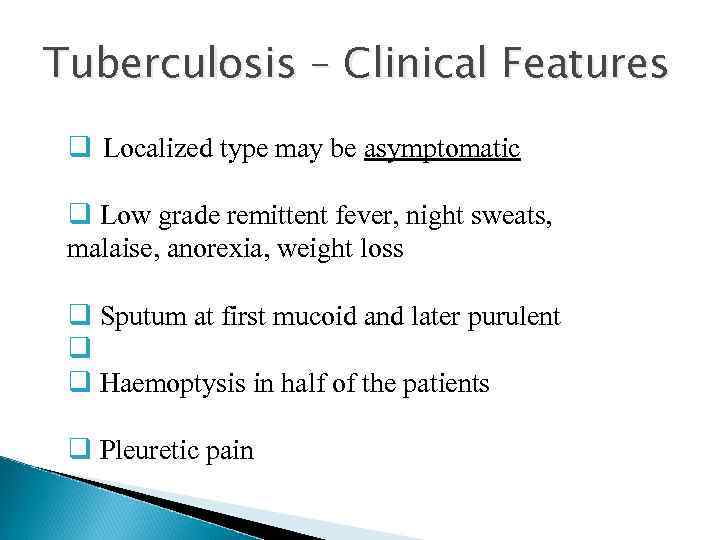 Tuberculosis – Clinical Features

❑ Localized type may be asymptomatic

❑ Low grade remittent fever, night sweats, malaise, anorexia, weight loss

❑ Sputum at first mucoid and later purulent
❑
❑ Haemoptysis in half of the patients

❑ Pleuretic pain